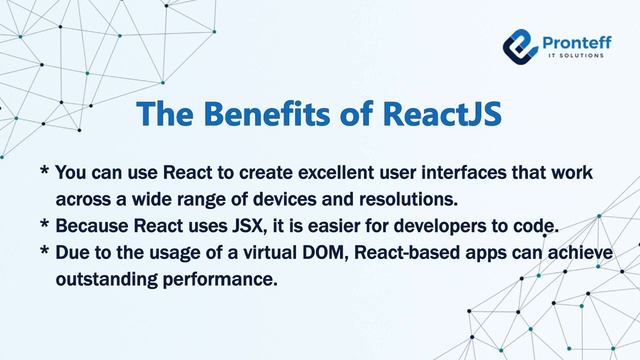 Pronteff
IT SOLUTIONS

The Benefits of ReactJS

* You can use React to create excellent user interfaces that work across a wide range of devices and resolutions.
* Because React uses JSX, it is easier for developers to code.
* Due to the usage of a virtual DOM, React-based apps can achieve outstanding performance.